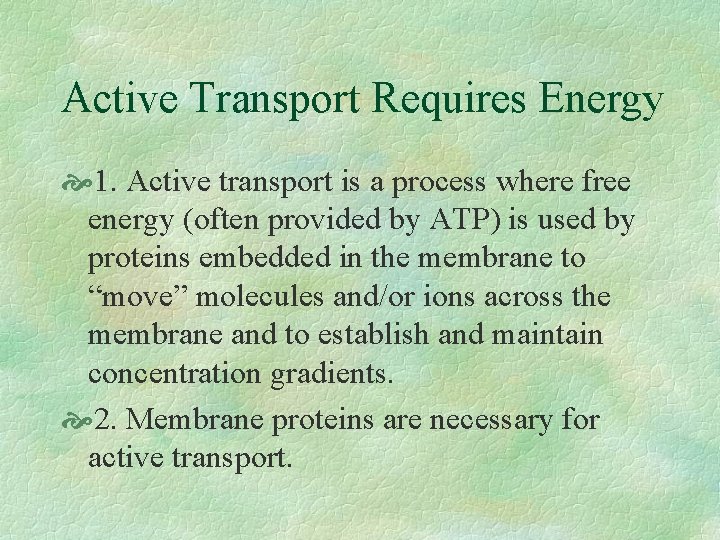 Active Transport Requires Energy

1. Active transport is a process where free energy (often provided by ATP) is used by proteins embedded in the membrane to “move” molecules and/or ions across the membrane and to establish and maintain concentration gradients.

2. Membrane proteins are necessary for active transport.